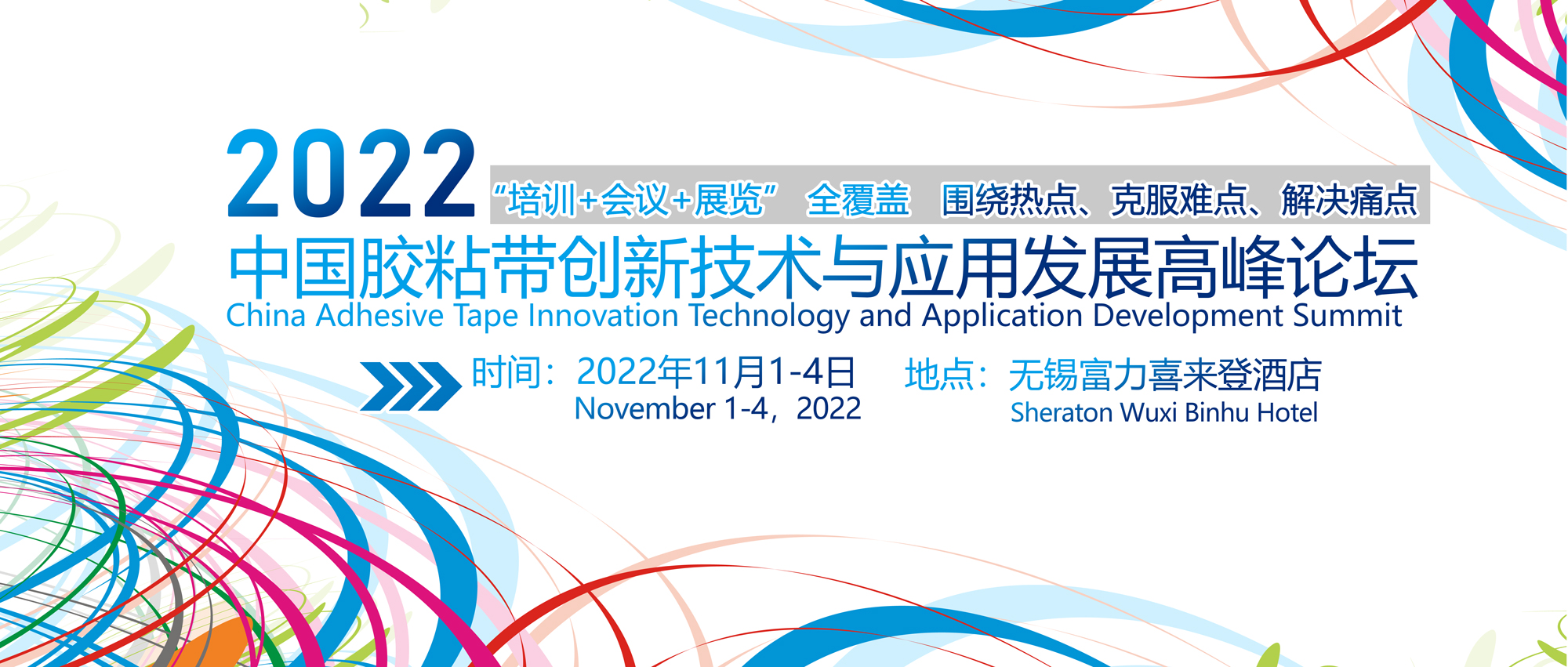 2022

“培训+会议+展览” 全覆盖 围绕热点、克服难点、解决痛点

中国胶粘带创新技术与应用发展高峰论坛

China Adhesive Tape Innovation Technology and Application Development Summit

时间：2022年11月1-4日
November 1-4，2022

地点：无锡富力喜来登酒店
Sheraton Wuxi Binhu Hotel